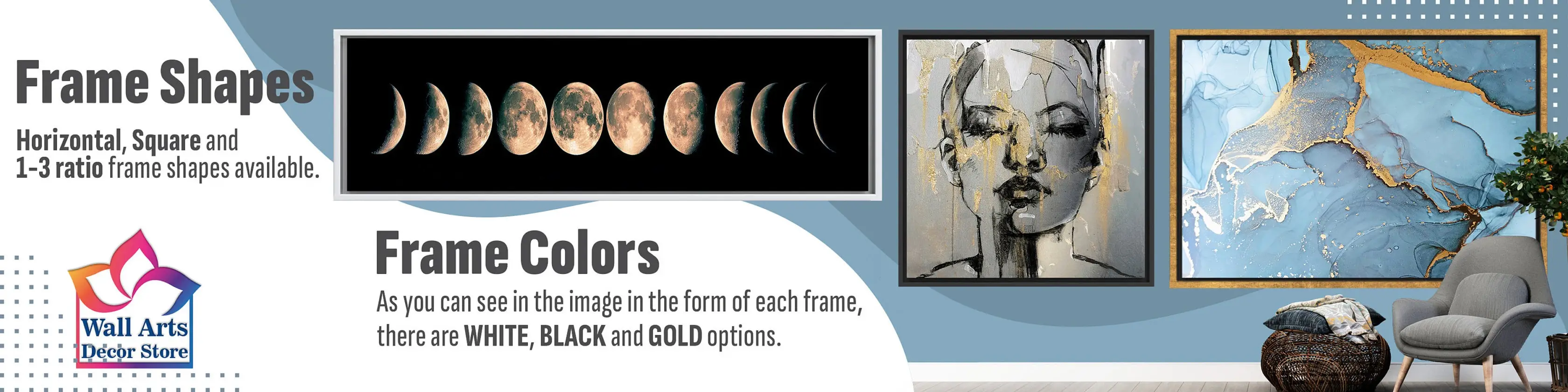 Frame Shapes

Horizontal, Square and 1-3 ratio frame shapes available.

Wall Arts Decor Store

Frame Colors

As you can see in the image in the form of each frame, there are WHITE, BLACK and GOLD options.